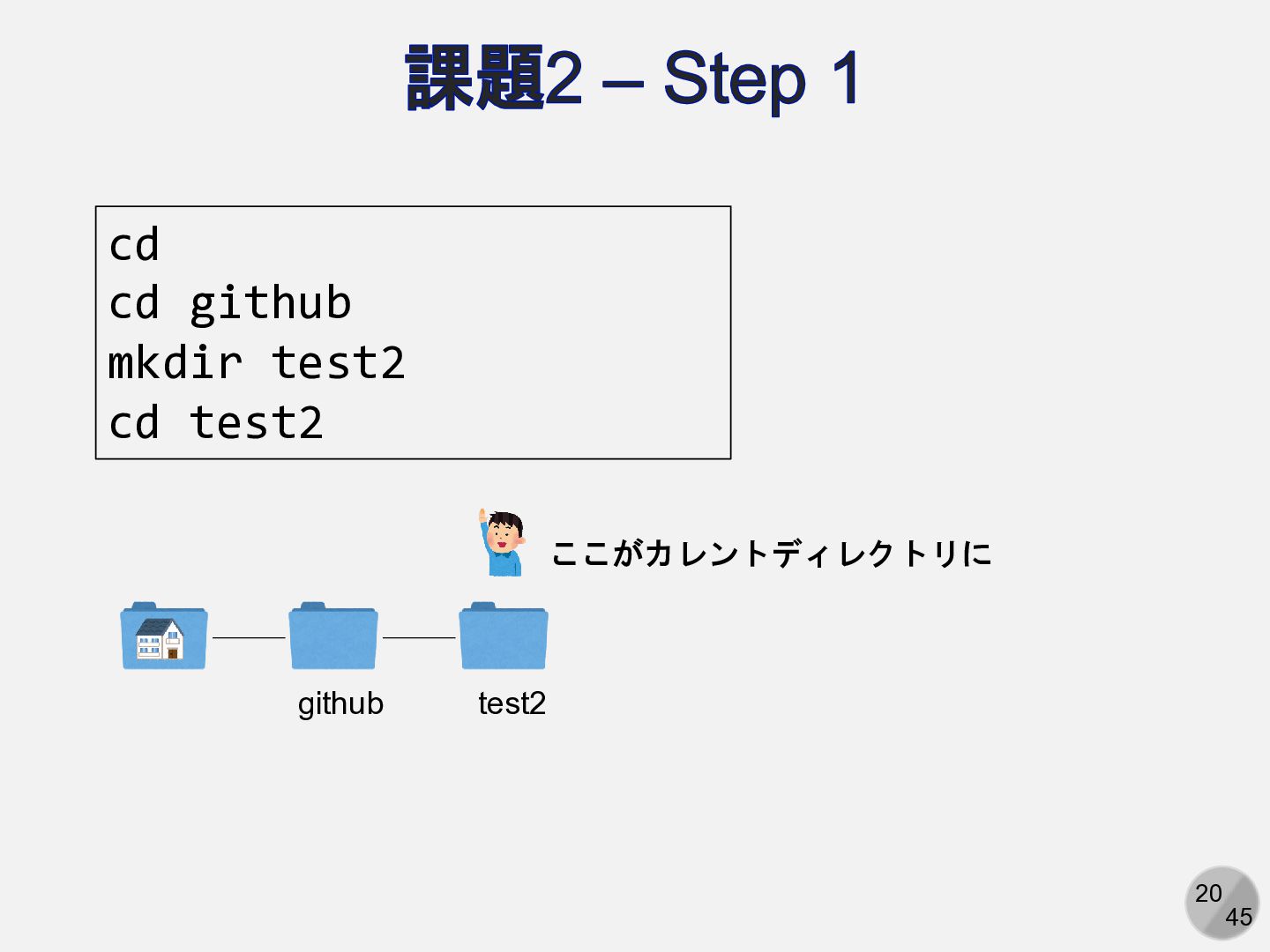 課題2 – Step 1

cd
cd github
mkdir test2
cd test2

ここがカレントディレクトリに

github

test2

20
45